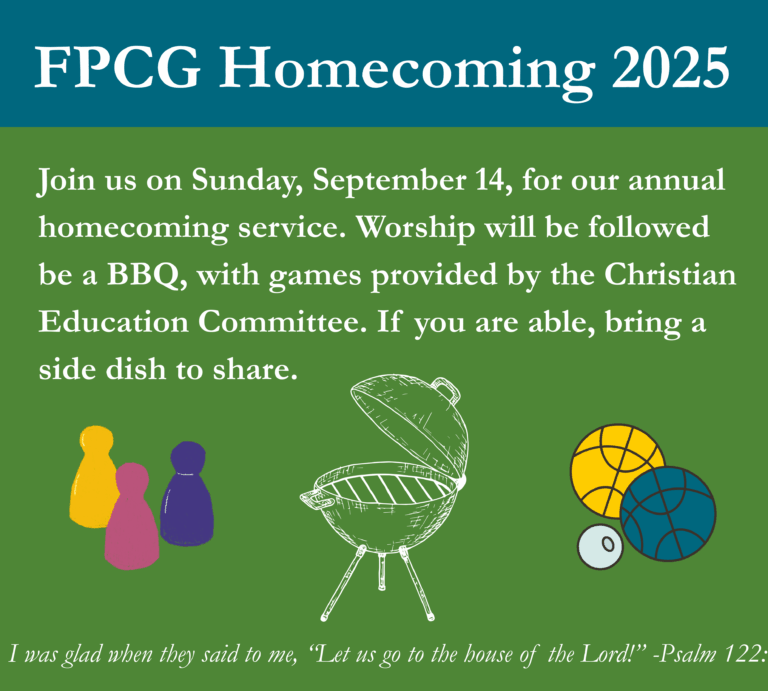 FPCG Homecoming 2025

Join us on Sunday, September 14, for our annual homecoming service. Worship will be followed be a BBQ, with games provided by the Christian Education Committee. If you are able, bring a side dish to share.

I was glad when they said to me, "Let us go to the house of the Lord!" -Psalm 122: